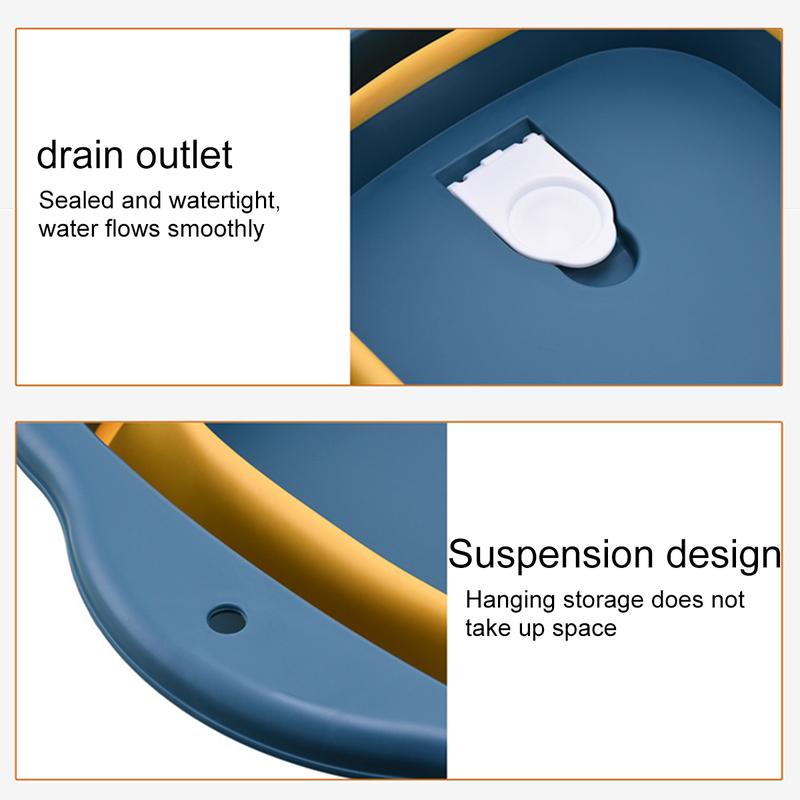 drain outlet

Sealed and watertight, water flows smoothly

Suspension design

Hanging storage does not take up space